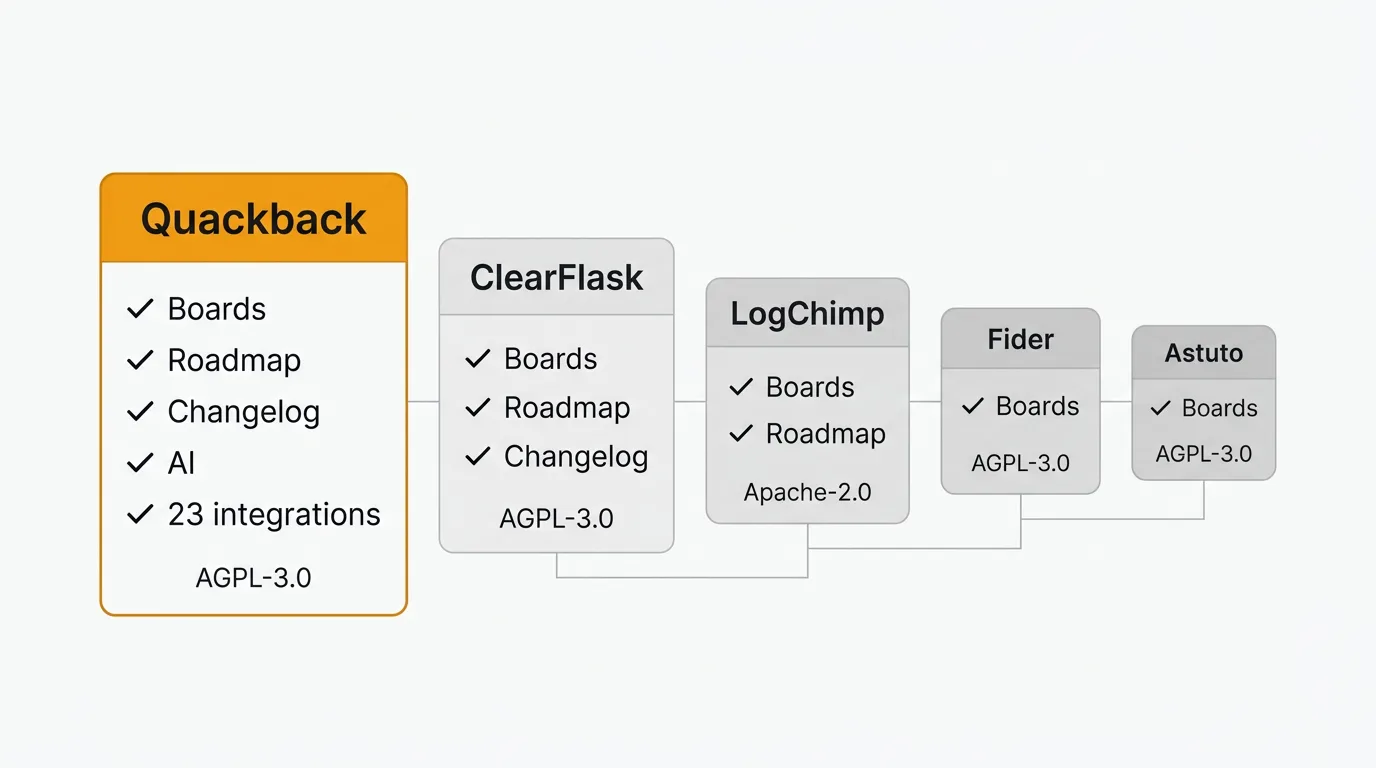 Quackback
✓ Boards
✓ Roadmap
✓ Changelog
✓ AI
✓ 23 integrations
AGPL-3.0

ClearFlask
✓ Boards
✓ Roadmap
✓ Changelog
AGPL-3.0

LogChimp
✓ Boards
✓ Roadmap
Apache-2.0

Fider
✓ Boards
AGPL-3.0

Astuto
✓ Boards
AGPL-3.0